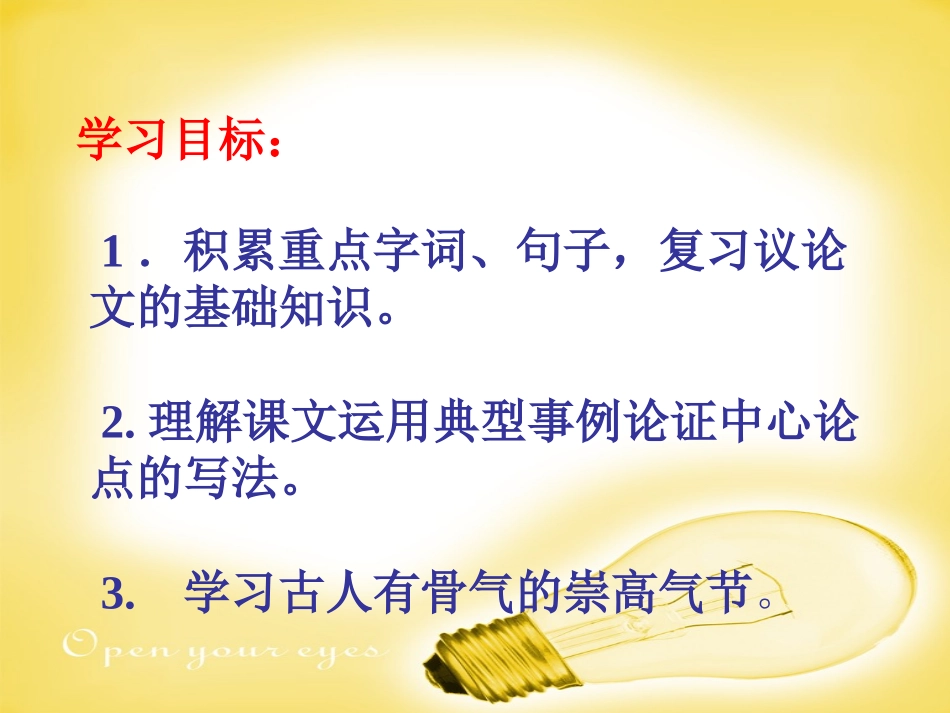 学习目标：

1．积累重点字词、句子，复习议论文的基础知识。

2. 理解课文运用典型事例论证中心论点的写法。

3.　学习古人有骨气的崇高气节。

Open your eyes